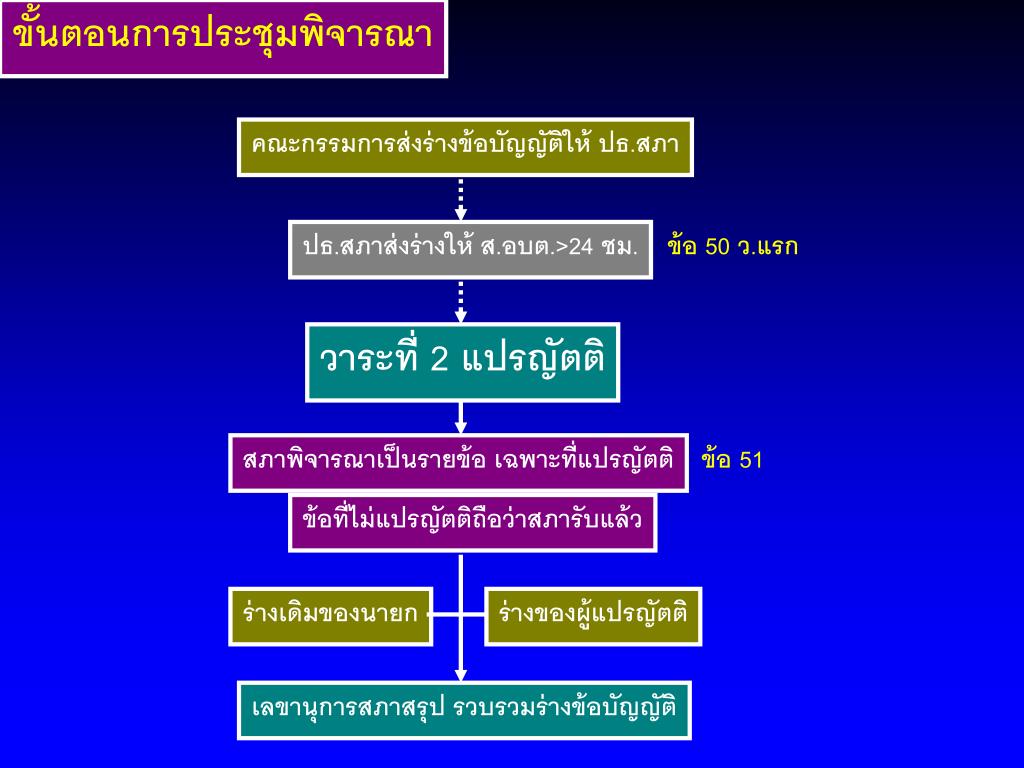 ขั้นตอนการประชุมพิจารณา

คณะกรรมการส่งร่างข้อบัญญัติให้ ปธ.สภา

ปธ.สภาส่งร่างให้ ส.อบต.>24 ชม.

ข้อ 50 ว.แรก

วาระที่ 2 แปรญัตติ

สภาพิจารณาเป็นรายข้อ เฉพาะที่แปรญัตติ

ข้อ 51

ข้อที่ไม่แปรญัตติถือว่าสภารับแล้ว

ร่างเดิมของนายก

ร่างของผู้แปรญัตติ

เลขานุการสภาสรุป รวบรวมร่างข้อบัญญัติ